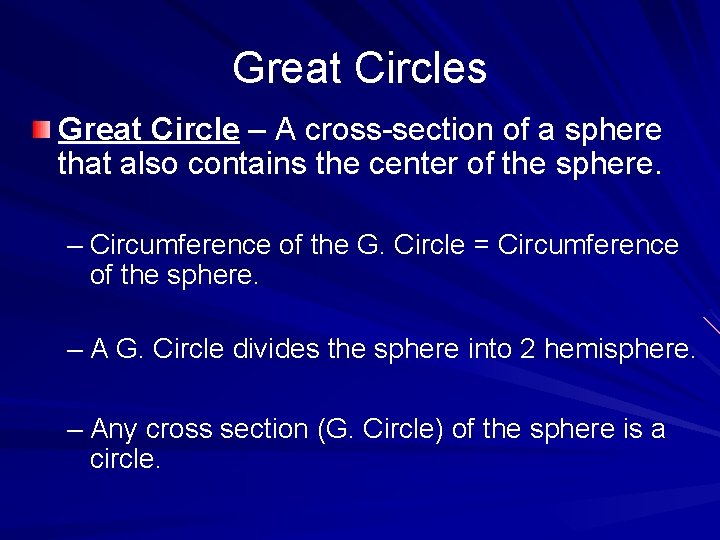 Great Circles

Great Circle – A cross-section of a sphere that also contains the center of the sphere.

– Circumference of the G. Circle = Circumference of the sphere.

– A G. Circle divides the sphere into 2 hemisphere.

– Any cross section (G. Circle) of the sphere is a circle.